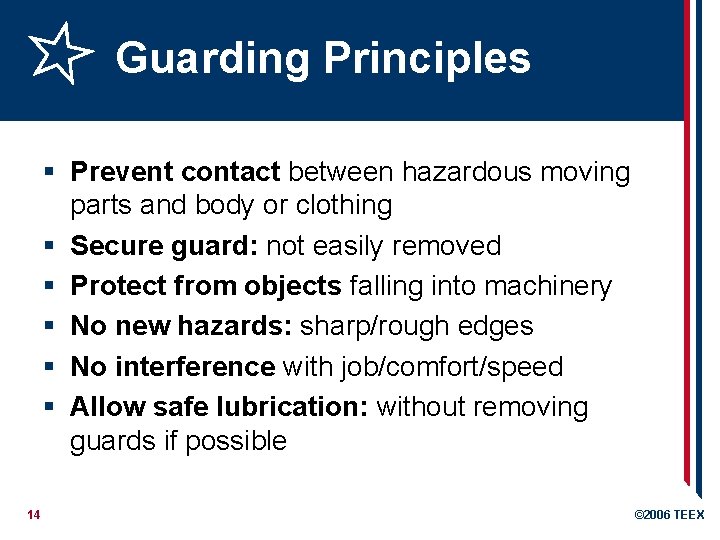 Guarding Principles

▪ Prevent contact between hazardous moving parts and body or clothing

▪ Secure guard: not easily removed

▪ Protect from objects falling into machinery

▪ No new hazards: sharp/rough edges

▪ No interference with job/comfort/speed

▪ Allow safe lubrication: without removing guards if possible

14

©2006 TEEX